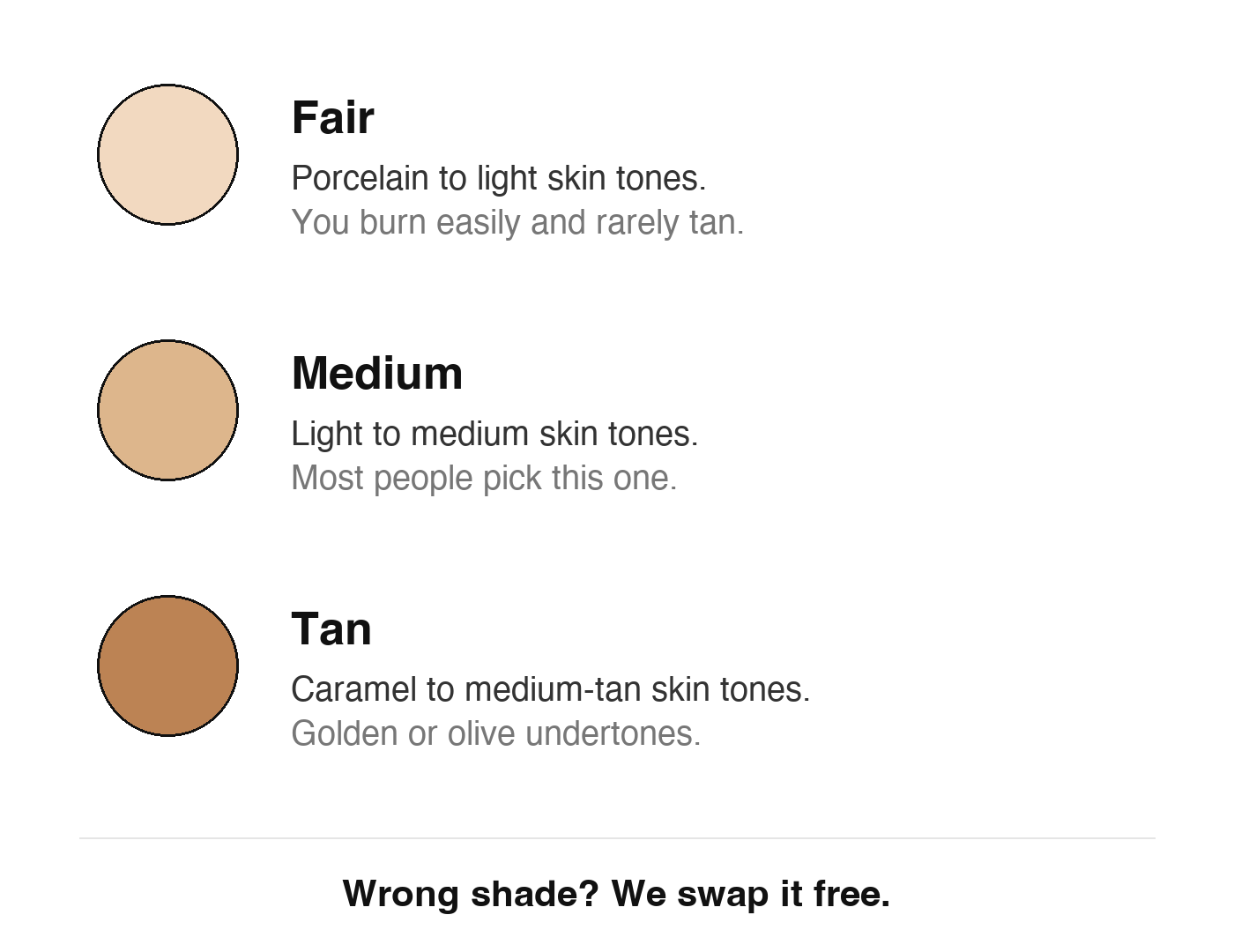 Fair
Porcelain to light skin tones.
You burn easily and rarely tan.

Medium
Light to medium skin tones.
Most people pick this one.

Tan
Caramel to medium-tan skin tones.
Golden or olive undertones.

Wrong shade? We swap it free.